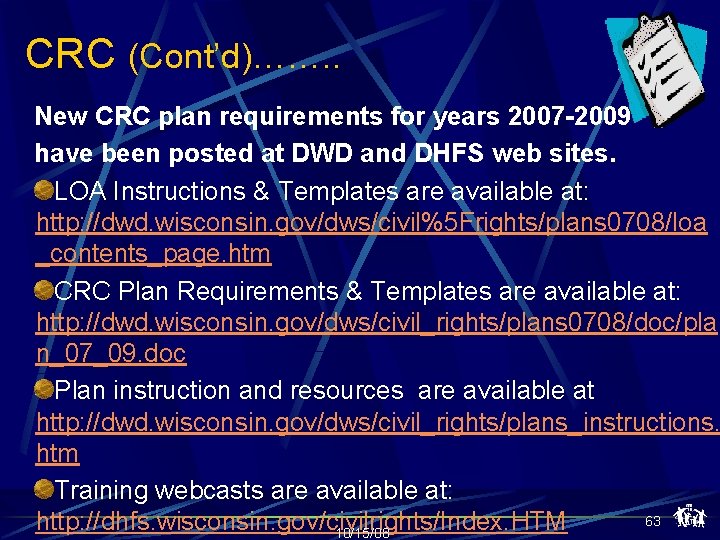 CRC (Cont'd)……..

New CRC plan requirements for years 2007-2009 have been posted at DWD and DHFS web sites.

LOA Instructions & Templates are available at: http://dwd.wisconsin.gov/dws/civil%5Frights/plans0708/loa_contents_page.htm

CRC Plan Requirements & Templates are available at: http://dwd.wisconsin.gov/dws/civil_rights/plans0708/doc/plan_07_09.doc

Plan instruction and resources are available at http://dwd.wisconsin.gov/dws/civil_rights/plans_instructions.htm

Training webcasts are available at: http://dhfs.wisconsin.gov/civilrights/Index.HTM

10/15/08

63